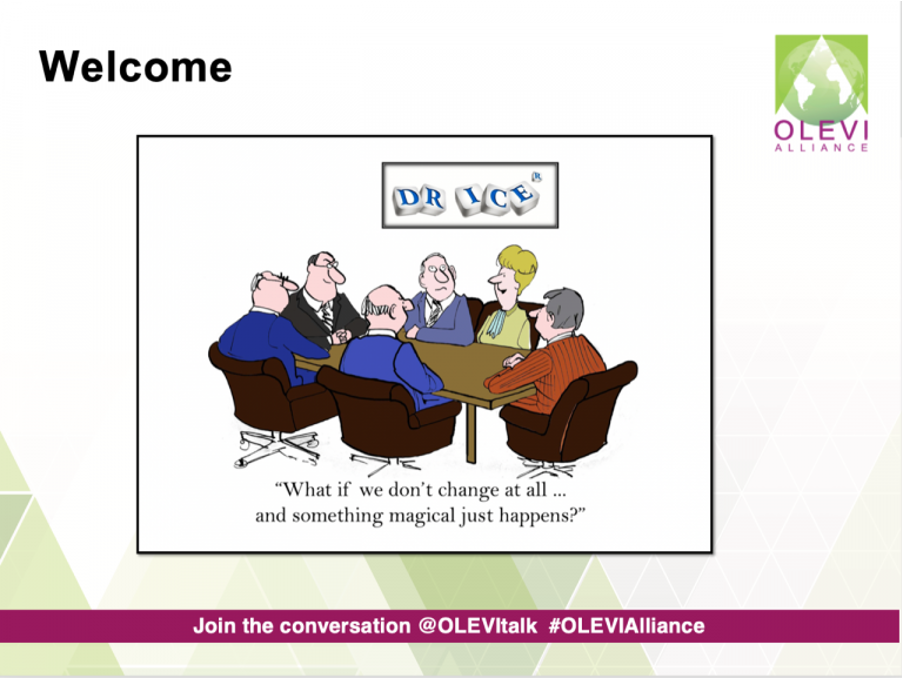 Welcome

OLEVI ALLIANCE

DR ICE ®

"What if we don't change at all ... and something magical just happens?"

Join the conversation @OLEVItalk #OLEVIAlliance